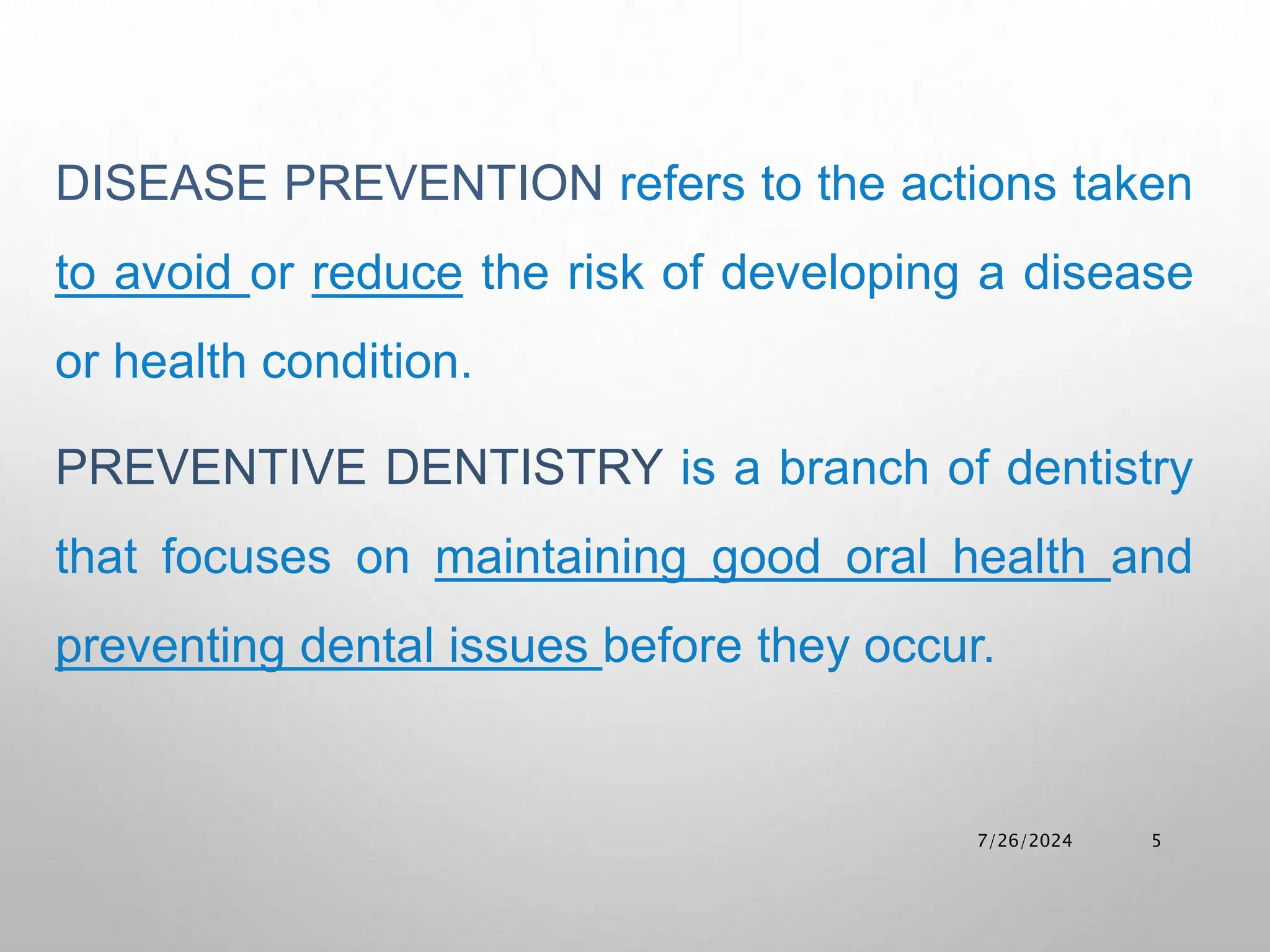 DISEASE PREVENTION refers to the actions taken to avoid or reduce the risk of developing a disease or health condition.

PREVENTIVE DENTISTRY is a branch of dentistry that focuses on maintaining good oral health and preventing dental issues before they occur.

7/26/2024 5